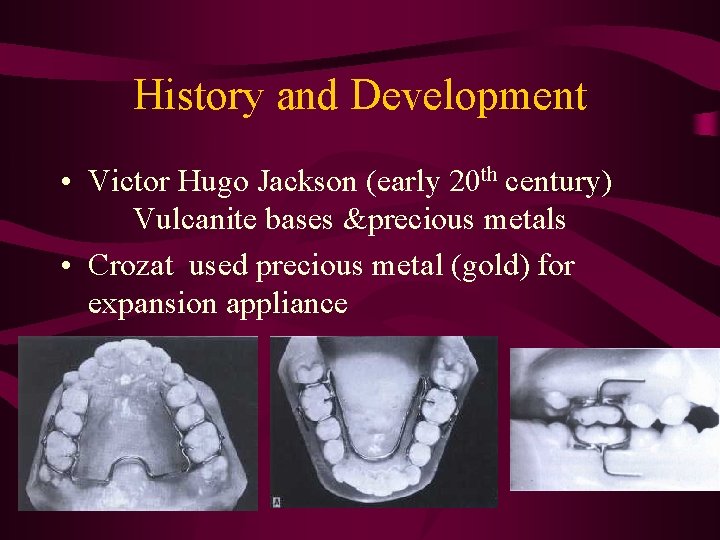 History and Development

• Victor Hugo Jackson (early 20$^{th}$ century) Vulcanite bases &precious metals

• Crozat used precious metal (gold) for expansion appliance

A